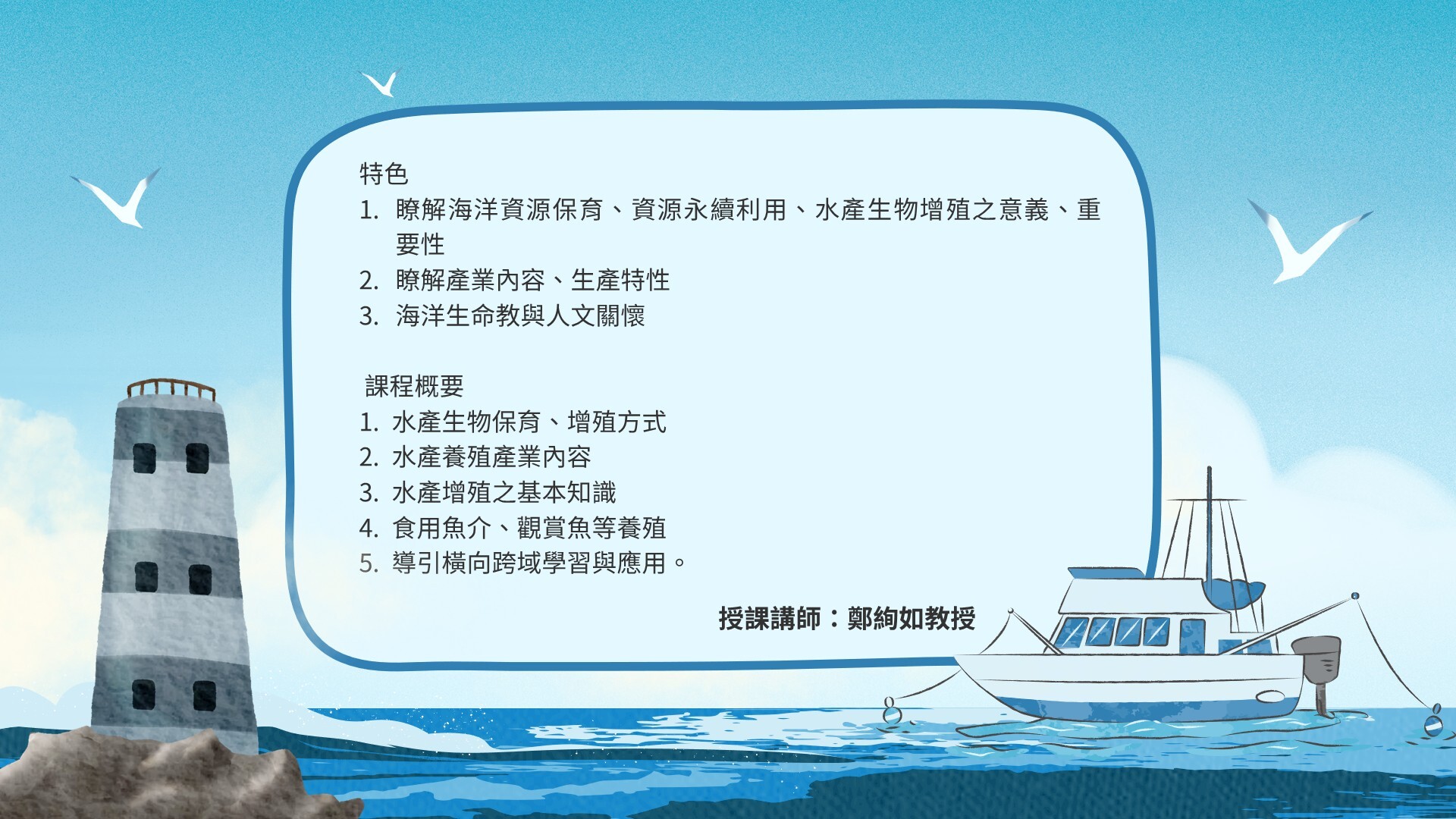 特色
1. 瞭解海洋資源保育、資源永續利用、水產生物增殖之意義、重要性
2. 瞭解產業內容、生產特性
3. 海洋生命教與人文關懷

課程概要
1. 水產生物保育、增殖方式
2. 水產養殖產業內容
3. 水產增殖之基本知識
4. 食用魚介、觀賞魚等養殖
5. 導引橫向跨域學習與應用。

授課講師：鄭絢如教授